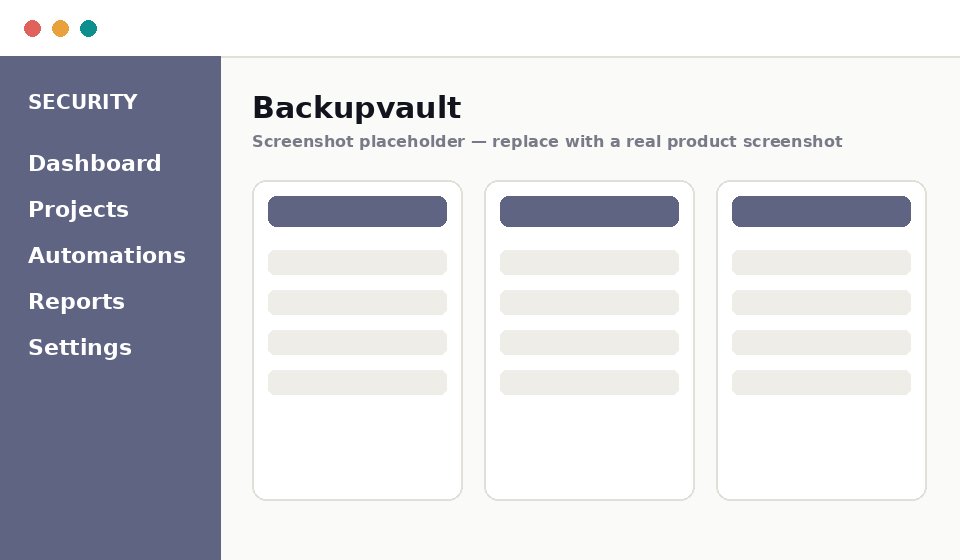 SECURITY

Dashboard

Projects

Automations

Reports

Settings

Backupvault

Screenshot placeholder — replace with a real product screenshot